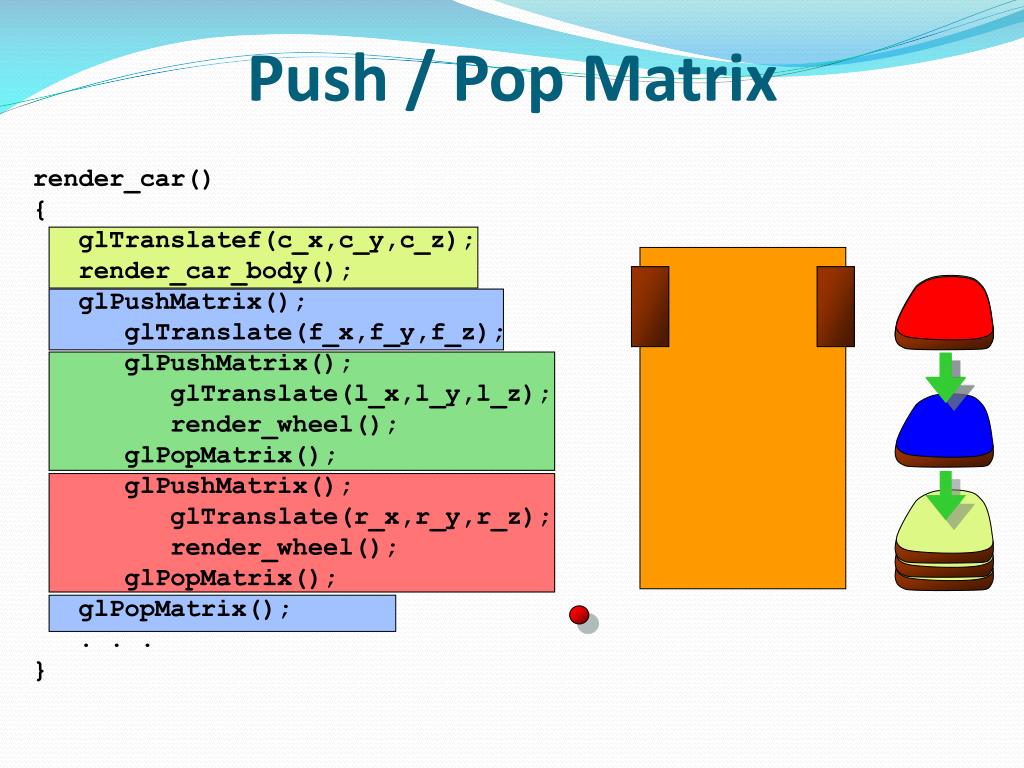 Push / Pop Matrix

render_car()
{
glTranslatef(c_x,c_y,c_z);
render_car_body();
glPushMatrix();
glTranslate(f_x,f_y,f_z);
glPushMatrix();
glTranslate(l_x,l_y,l_z);
render_wheel();
glPopMatrix();
glPushMatrix();
glTranslate(r_x,r_y,r_z);
render_wheel();
glPopMatrix();
glPopMatrix();
. . .
}